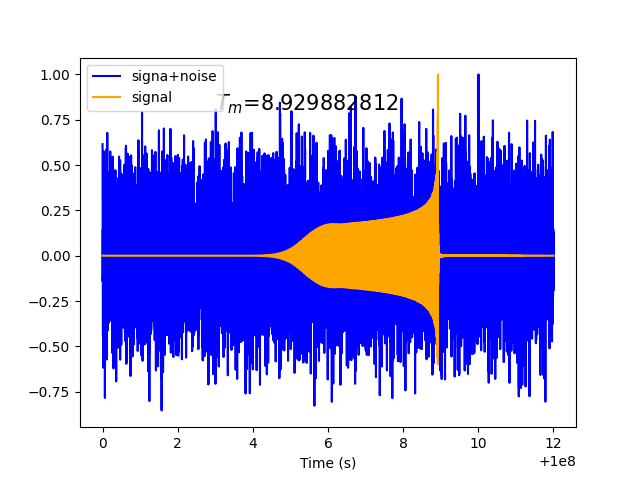 signa+noise
signal
$T_m$=8.929882812

1.00
0.75
0.50
0.25
0.00
−0.25
−0.50
−0.75

0
2
4
6
8
10
12
Time (s)
+1e8